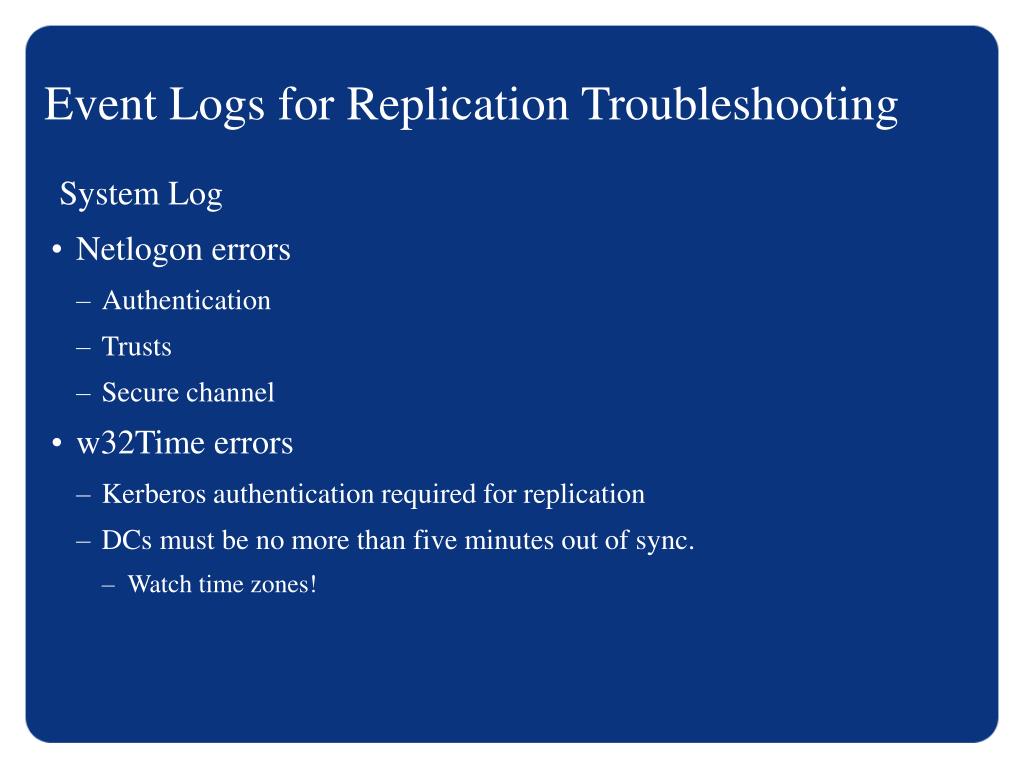 Event Logs for Replication Troubleshooting

System Log

• Netlogon errors
– Authentication
– Trusts
– Secure channel
• w32Time errors
– Kerberos authentication required for replication
– DCs must be no more than five minutes out of sync.
– Watch time zones!